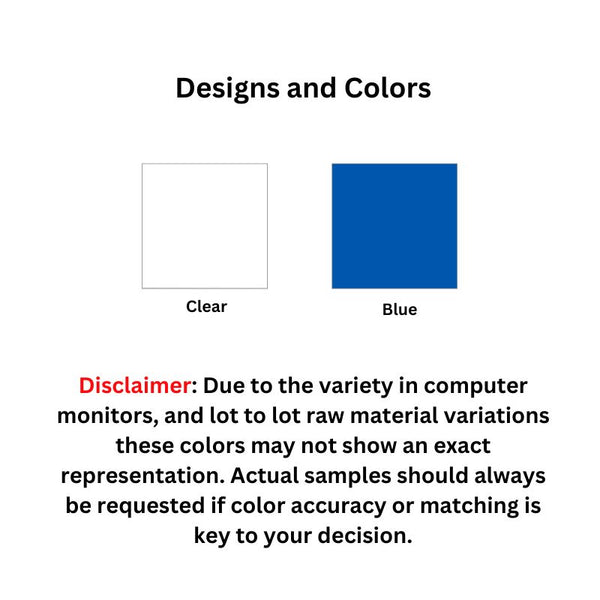 Designs and Colors

Clear

Blue

Disclaimer: Due to the variety in computer monitors, and lot to lot raw material variations these colors may not show an exact representation. Actual samples should always be requested if color accuracy or matching is key to your decision.